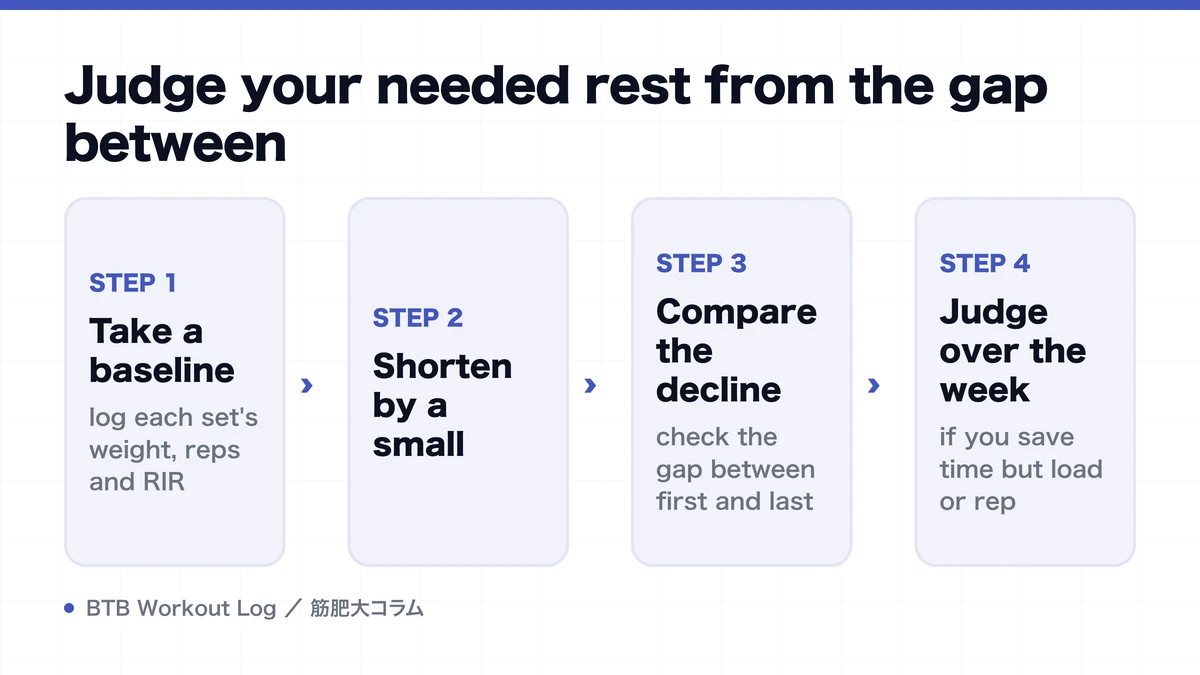 Judge your needed rest from the gap between

STEP 1
Take a baseline
log each set's weight, reps and RIR

›

STEP 2
Shorten by a small

›

STEP 3
Compare the decline
check the gap between first and last

›

STEP 4
Judge over the week
if you save time but load or rep

BTB Workout Log ／ 筋肥大コラム